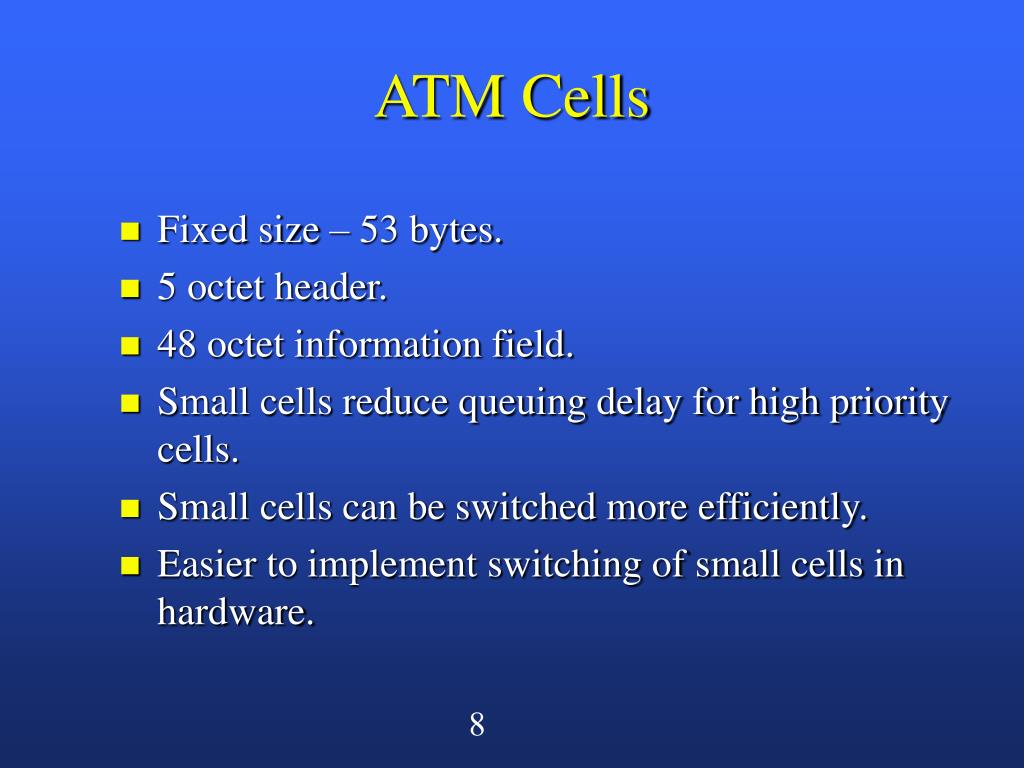 ATM Cells

- Fixed size – 53 bytes.
- 5 octet header.
- 48 octet information field.
- Small cells reduce queuing delay for high priority cells.
- Small cells can be switched more efficiently.
- Easier to implement switching of small cells in hardware.

8